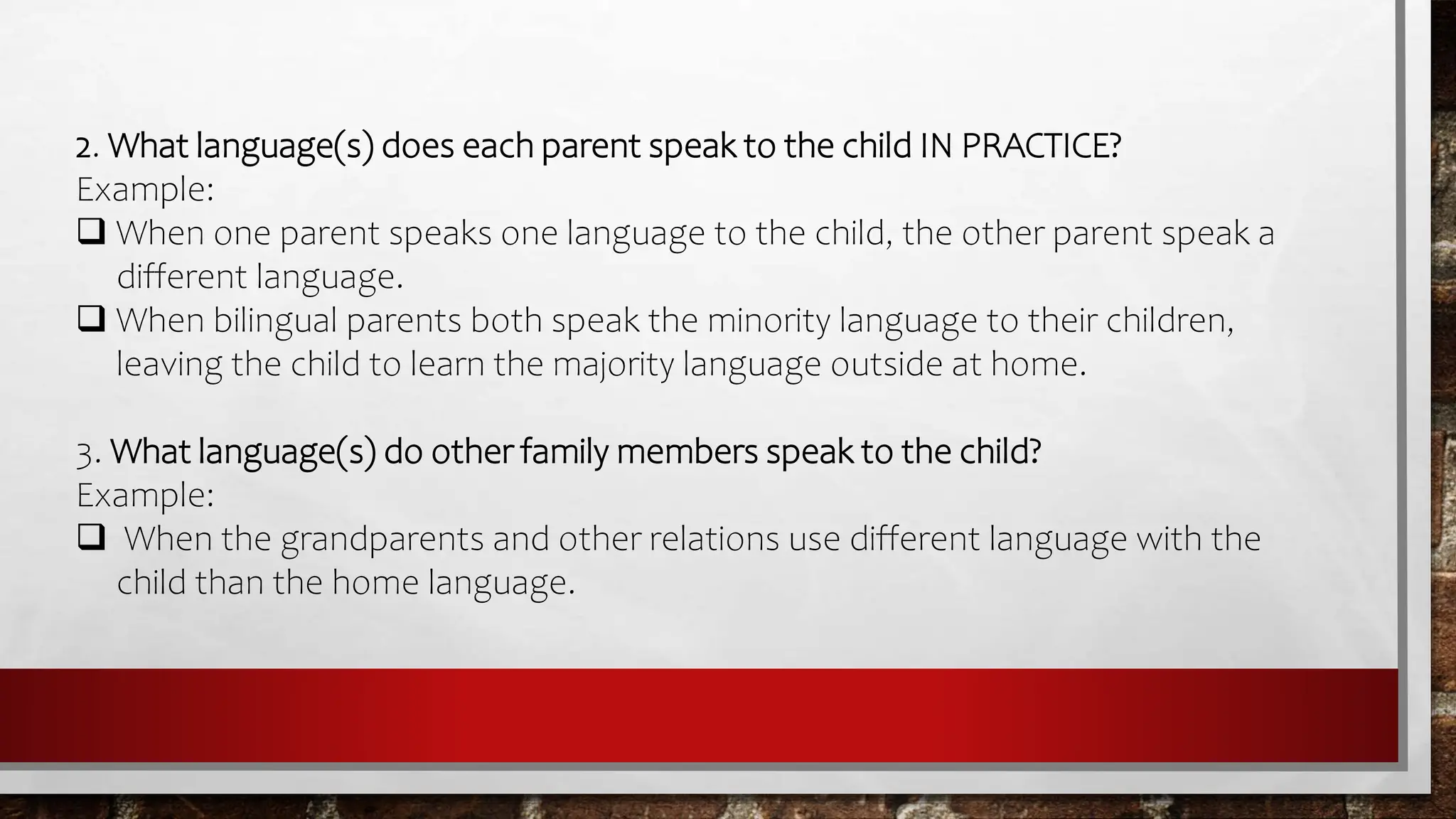 2. What language(s) does each parent speak to the child IN PRACTICE?
Example:
❑ When one parent speaks one language to the child, the other parent speak a different language.
❑ When bilingual parents both speak the minority language to their children, leaving the child to learn the majority language outside at home.

3. What language(s) do other family members speak to the child?
Example:
❑ When the grandparents and other relations use different language with the child than the home language.